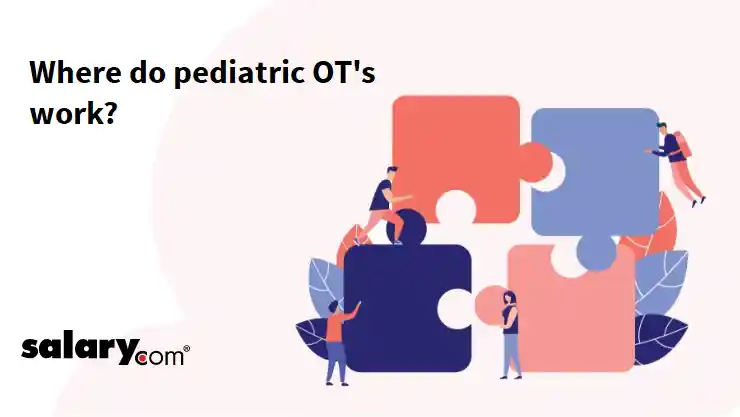 Where do pediatric OT's work?

salary.com®